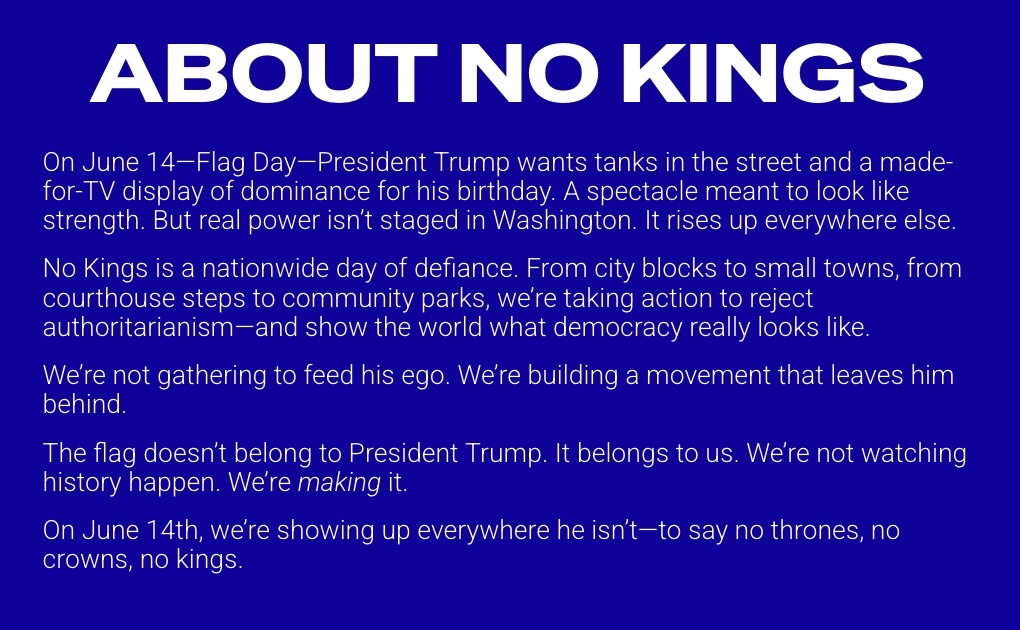 ABOUT NO KINGS

On June 14—Flag Day—President Trump wants tanks in the street and a made-for-TV display of dominance for his birthday. A spectacle meant to look like strength. But real power isn't staged in Washington. It rises up everywhere else.

No Kings is a nationwide day of defiance. From city blocks to small towns, from courthouse steps to community parks, we're taking action to reject authoritarianism—and show the world what democracy really looks like.

We're not gathering to feed his ego. We're building a movement that leaves him behind.

The flag doesn't belong to President Trump. It belongs to us. We're not watching history happen. We're making it.

On June 14th, we're showing up everywhere he isn't—to say no thrones, no crowns, no kings.